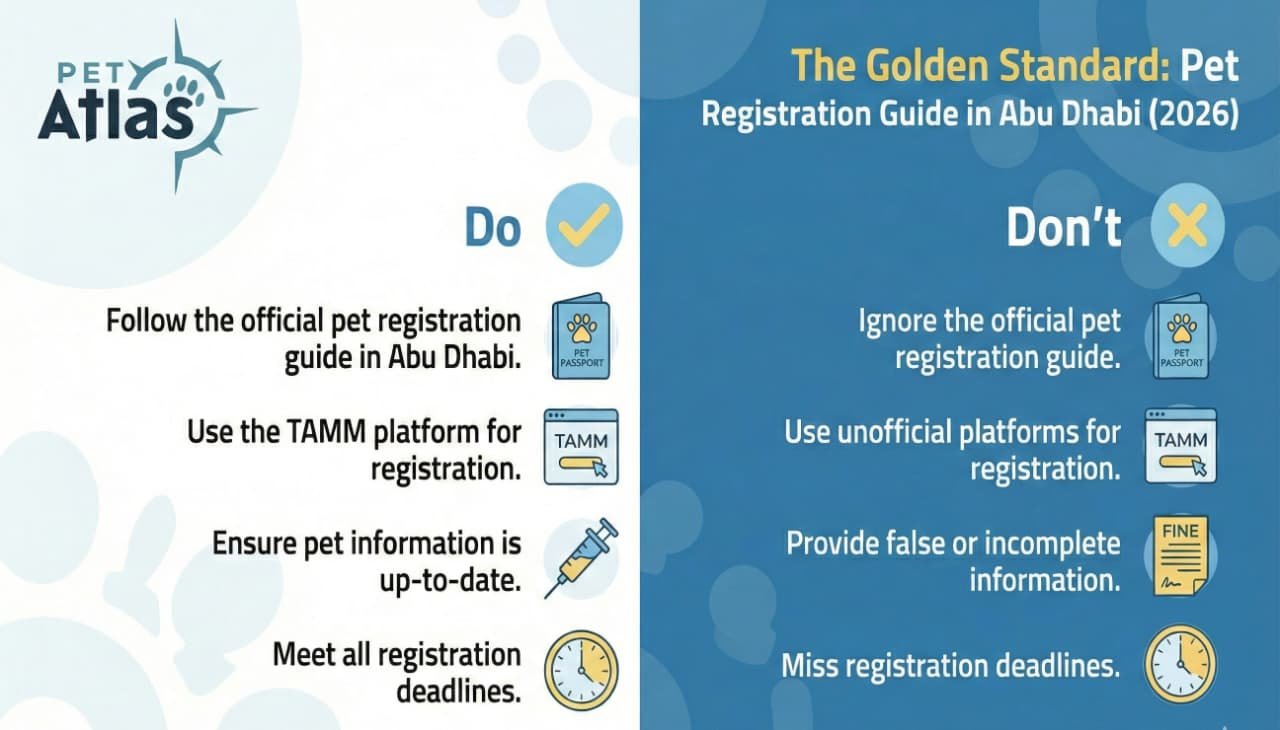 PET Atlas

The Golden Standard: Pet Registration Guide in Abu Dhabi (2026)

Do

Follow the official pet registration guide in Abu Dhabi.

PET PASSPORT

Use the TAMM platform for registration.

TAMM

Ensure pet information is up-to-date.

Meet all registration deadlines.

Don't

Ignore the official pet registration guide.

PET PASSPORT

Use unofficial platforms for registration.

TAMM

Provide false or incomplete information.

FINE

Miss registration deadlines.